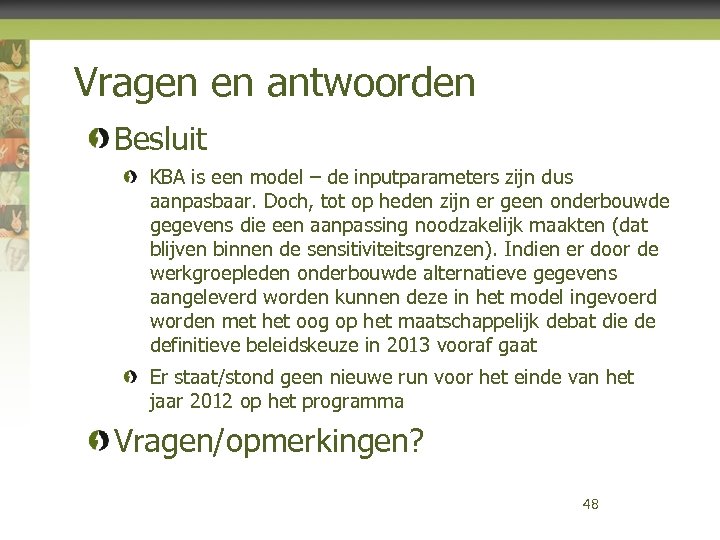 Vragen en antwoorden

Besluit

KBA is een model – de inputparameters zijn dus aanpasbaar. Doch, tot op heden zijn er geen onderbouwde gegevens die een aanpassing noodzakelijk maakten (dat blijven binnen de sensitiviteitsgrenzen). Indien er door de werkgroepleden onderbouwde alternatieve gegevens aangeleverd worden kunnen deze in het model ingevoerd worden met het oog op het maatschappelijk debat die de definitieve beleidskeuze in 2013 vooraf gaat

Er staat/stond geen nieuwe run voor het einde van het jaar 2012 op het programma

Vragen/opmerkingen?

48